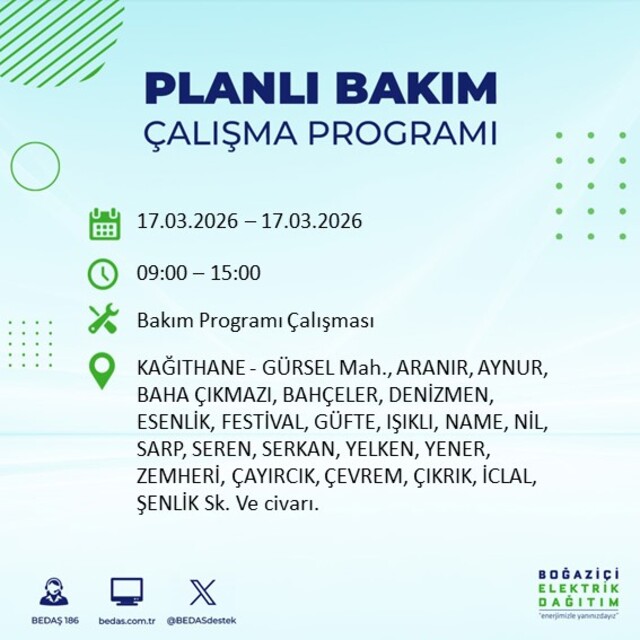 PLANLI BAKIM
ÇALIŞMA PROGRAMI

17.03.2026 – 17.03.2026

09:00 – 15:00

Bakım Programı Çalışması

KAĞITHANE - GÜRSEL Mah., ARANIR, AYNUR, BAHA ÇIKMAZI, BAHÇELER, DENİZMEN, ESENLİK, FESTİVAL, GÜFTE, IŞIKLI, NAME, NİL, SARP, SEREN, SERKAN, YELKEN, YENER, ZEMHERİ, ÇAYIRCIK, ÇEVREM, ÇIKRIK, İCLAL, ŞENLİK Sk. Ve civarı.

BEDAŞ 186
bedas.com.tr
@BEDASdestek

BOĞAZİÇİ
ELEKTRİK
DAĞITIM
"enerjimizle yanınızdayız"